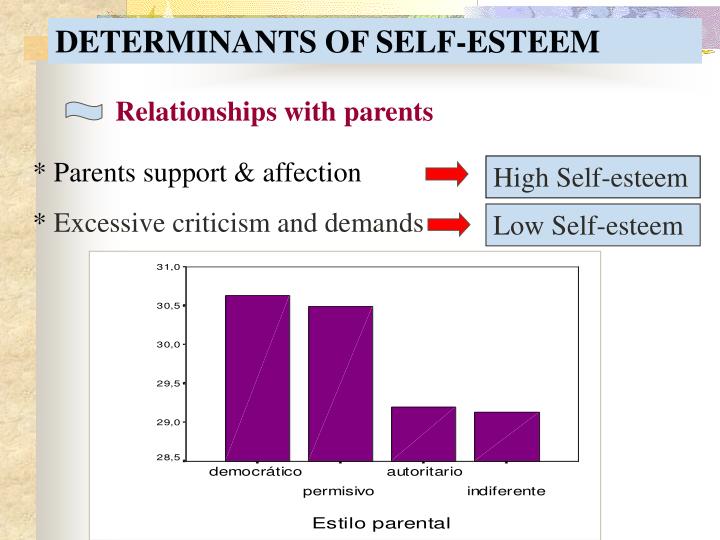 DETERMINANTS OF SELF-ESTEEM

Relationships with parents

* Parents support & affection

High Self-esteem

* Excessive criticism and demands

Low Self-esteem

31,0
30,5
30,0
29,5
29,0
28,5

democrático
permisivo
autoritario
indiferente

Estilo parental